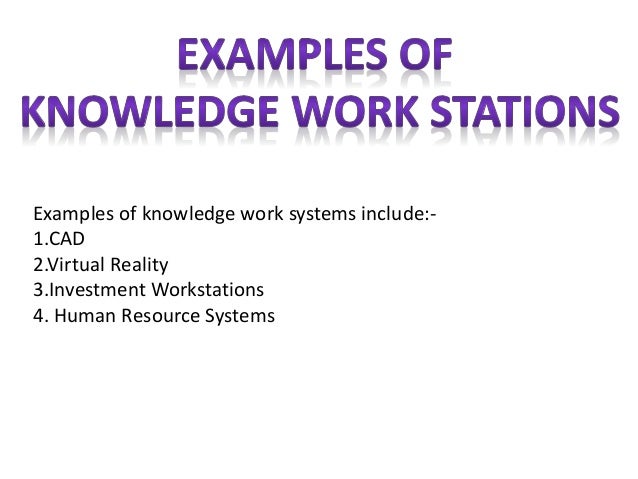 EXAMPLES OF KNOWLEDGE WORK STATIONS

Examples of knowledge work systems include:-
1.CAD
2.Virtual Reality
3.Investment Workstations
4. Human Resource Systems